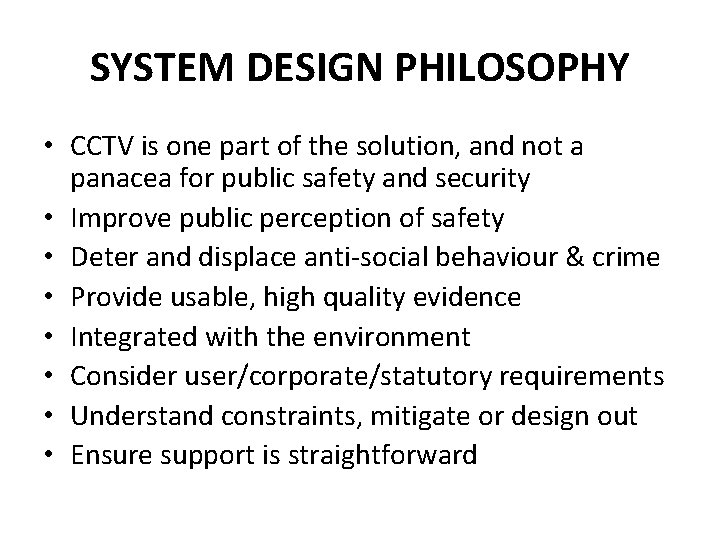 SYSTEM DESIGN PHILOSOPHY

• CCTV is one part of the solution, and not a panacea for public safety and security
• Improve public perception of safety
• Deter and displace anti-social behaviour & crime
• Provide usable, high quality evidence
• Integrated with the environment
• Consider user/corporate/statutory requirements
• Understand constraints, mitigate or design out
• Ensure support is straightforward